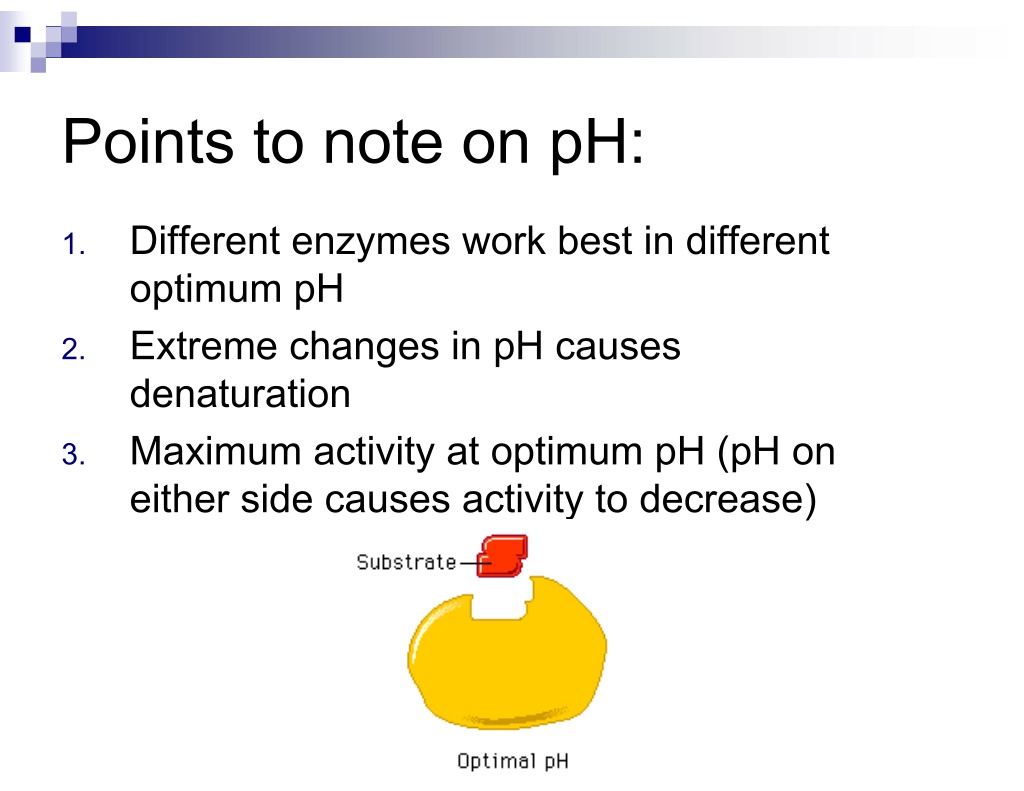 Points to note on pH:

1. Different enzymes work best in different optimum pH
2. Extreme changes in pH causes denaturation
3. Maximum activity at optimum pH (pH on either side causes activity to decrease)

Substrate

Optimal pH